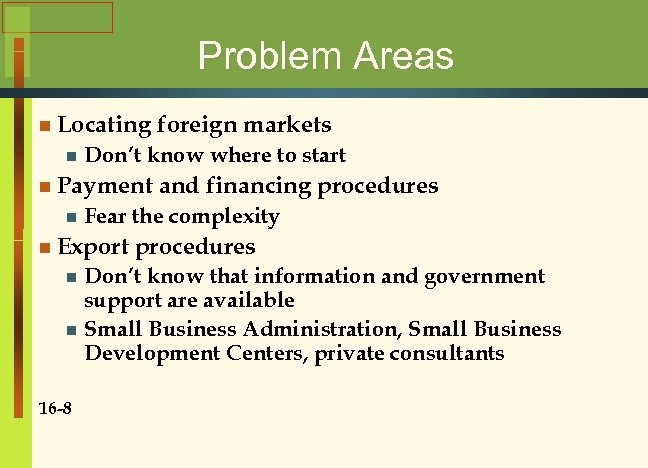 Problem Areas

Locating foreign markets

Don't know where to start

Payment and financing procedures

Fear the complexity

Export procedures

Don't know that information and government support are available

Small Business Administration, Small Business Development Centers, private consultants

16-8